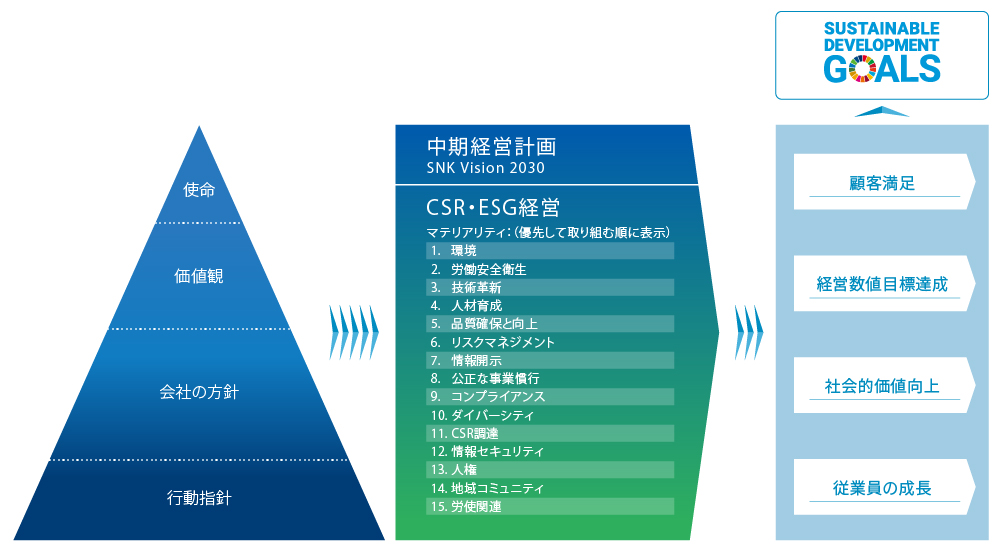 使命

価値観

会社の方針

行動指針

中期経営計画
SNK Vision 2030

CSR・ESG経営
マテリアリティ：（優先して取り組む順に表示）
1. 環境
2. 労働安全衛生
3. 技術革新
4. 人材育成
5. 品質確保と向上
6. リスクマネジメント
7. 情報開示
8. 公正な事業慣行
9. コンプライアンス
10. ダイバーシティ
11. CSR調達
12. 情報セキュリティ
13. 人権
14. 地域コミュニティ
15. 労使関連

SUSTAINABLE DEVELOPMENT GOALS

顧客満足

経営数値目標達成

社会的価値向上

従業員の成長